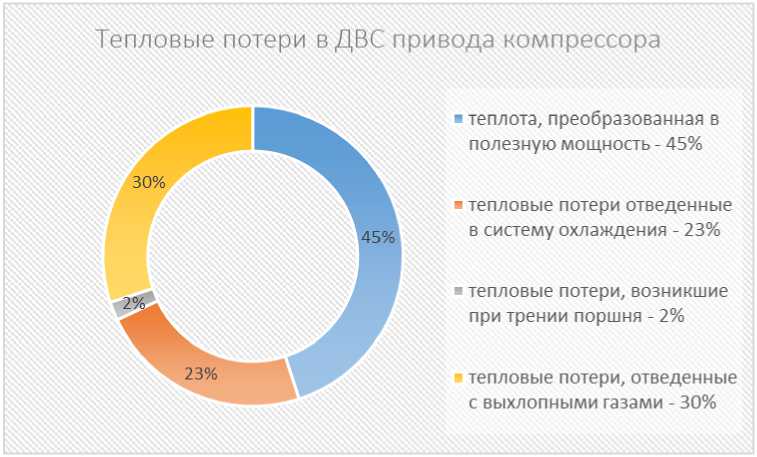 Тепловые потери в ДВС привода компрессора

30%

45%

2%

23%

теплота, преобразованная в полезную мощность - 45%

тепловые потери отведенные в систему охлаждения - 23%

тепловые потери, возникшие при трении поршня - 2%

тепловые потери, отведенные с выхлопными газами - 30%